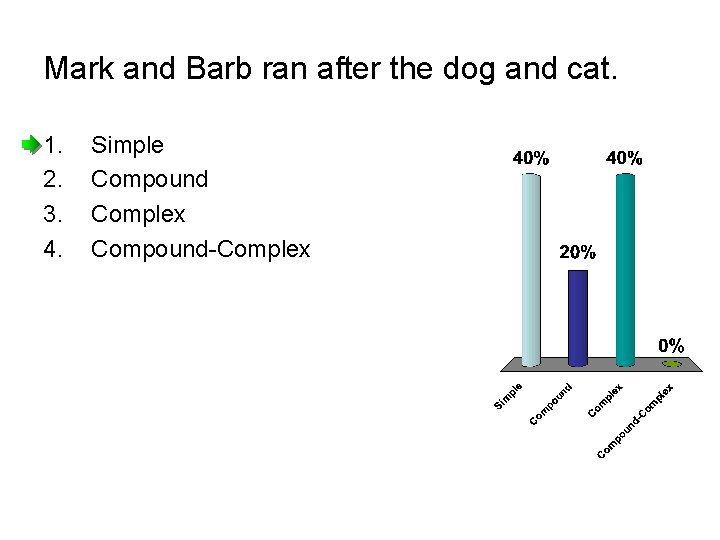 Mark and Barb ran after the dog and cat.

1. Simple
2. Compound
3. Complex
4. Compound-Complex

40%
20%
40%
0%

Simple
Compound
Complex
Compound-Complex